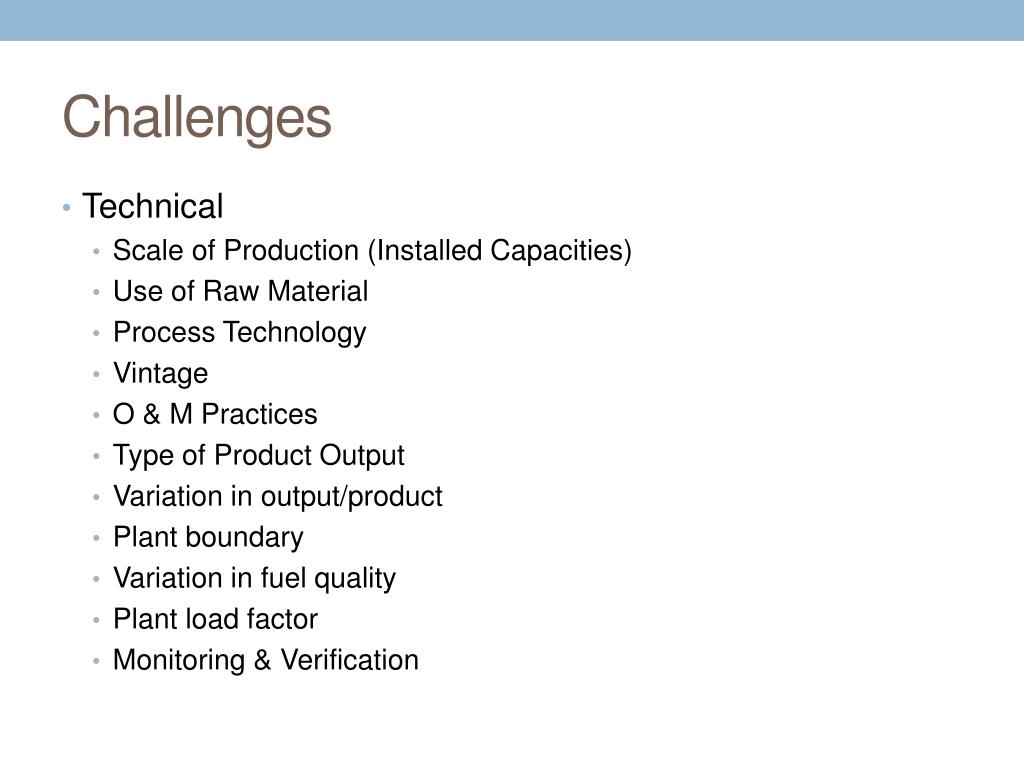 Challenges

• Technical
  • Scale of Production (Installed Capacities)
  • Use of Raw Material
  • Process Technology
  • Vintage
  • O & M Practices
  • Type of Product Output
  • Variation in output/product
  • Plant boundary
  • Variation in fuel quality
  • Plant load factor
  • Monitoring & Verification